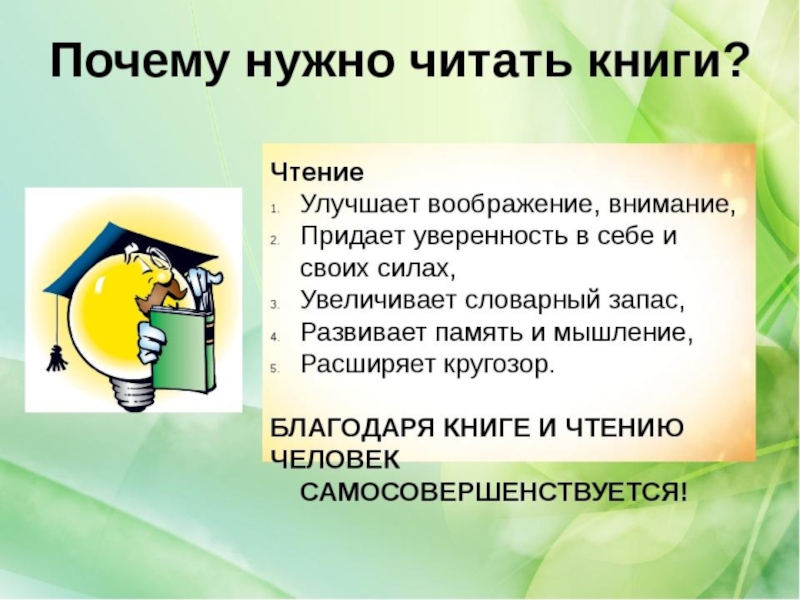 Почему нужно читать книги?

Чтение
1. Улучшает воображение, внимание,
2. Придает уверенность в себе и своих силах,
3. Увеличивает словарный запас,
4. Развивает память и мышление,
5. Расширяет кругозор.

БЛАГОДАРЯ КНИГЕ И ЧТЕНИЮ ЧЕЛОВЕК САМОСОВЕРШЕНСТВУЕТСЯ!